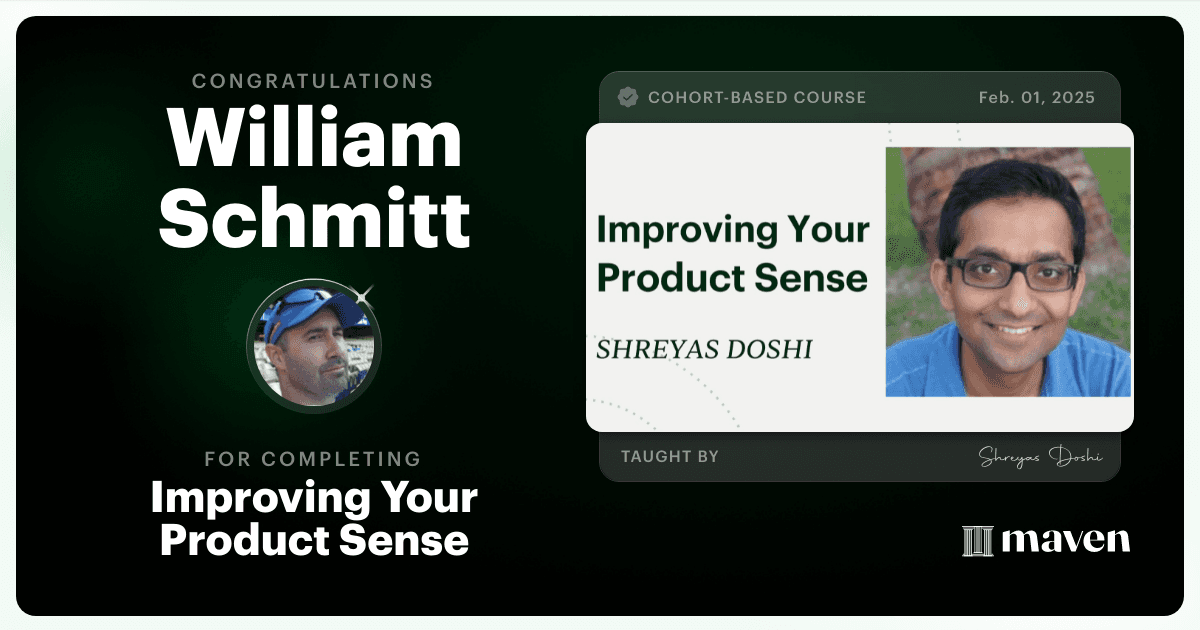 CONGRATULATIONS
William Schmitt

FOR COMPLETING
Improving Your Product Sense

COHORT-BASED COURSE
Feb. 01, 2025

Improving Your Product Sense

SHREYAS DOSHI

TAUGHT BY
Shreyas Doshi

maven